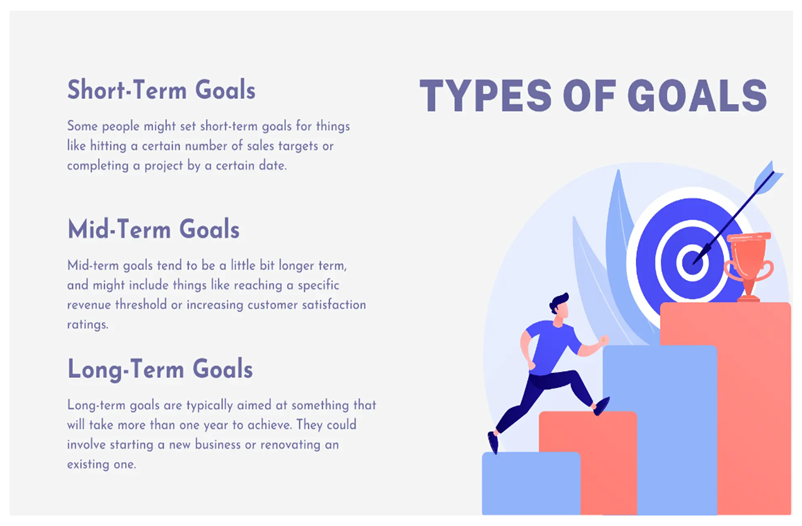 TYPES OF GOALS

Short-Term Goals

Some people might set short-term goals for things like hitting a certain number of sales targets or completing a project by a certain date.

Mid-Term Goals

Mid-term goals tend to be a little bit longer term, and might include things like reaching a specific revenue threshold or increasing customer satisfaction ratings.

Long-Term Goals

Long-term goals are typically aimed at something that will take more than one year to achieve. They could involve starting a new business or renovating an existing one.